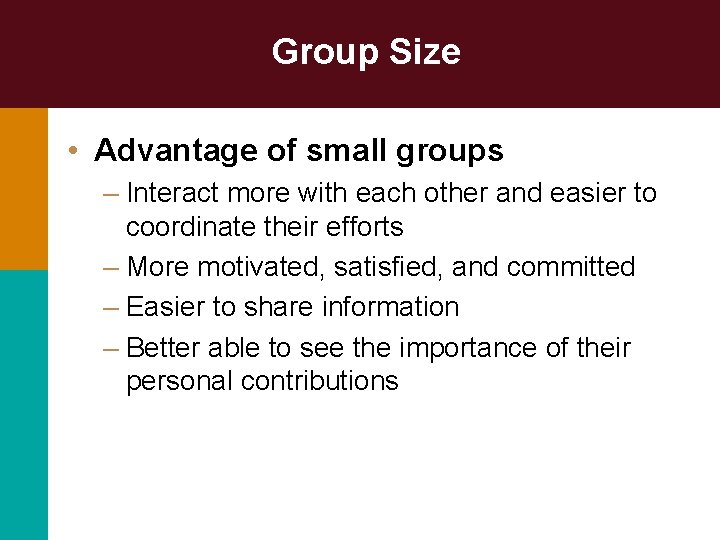 Group Size

• Advantage of small groups

– Interact more with each other and easier to coordinate their efforts

– More motivated, satisfied, and committed

– Easier to share information

– Better able to see the importance of their personal contributions